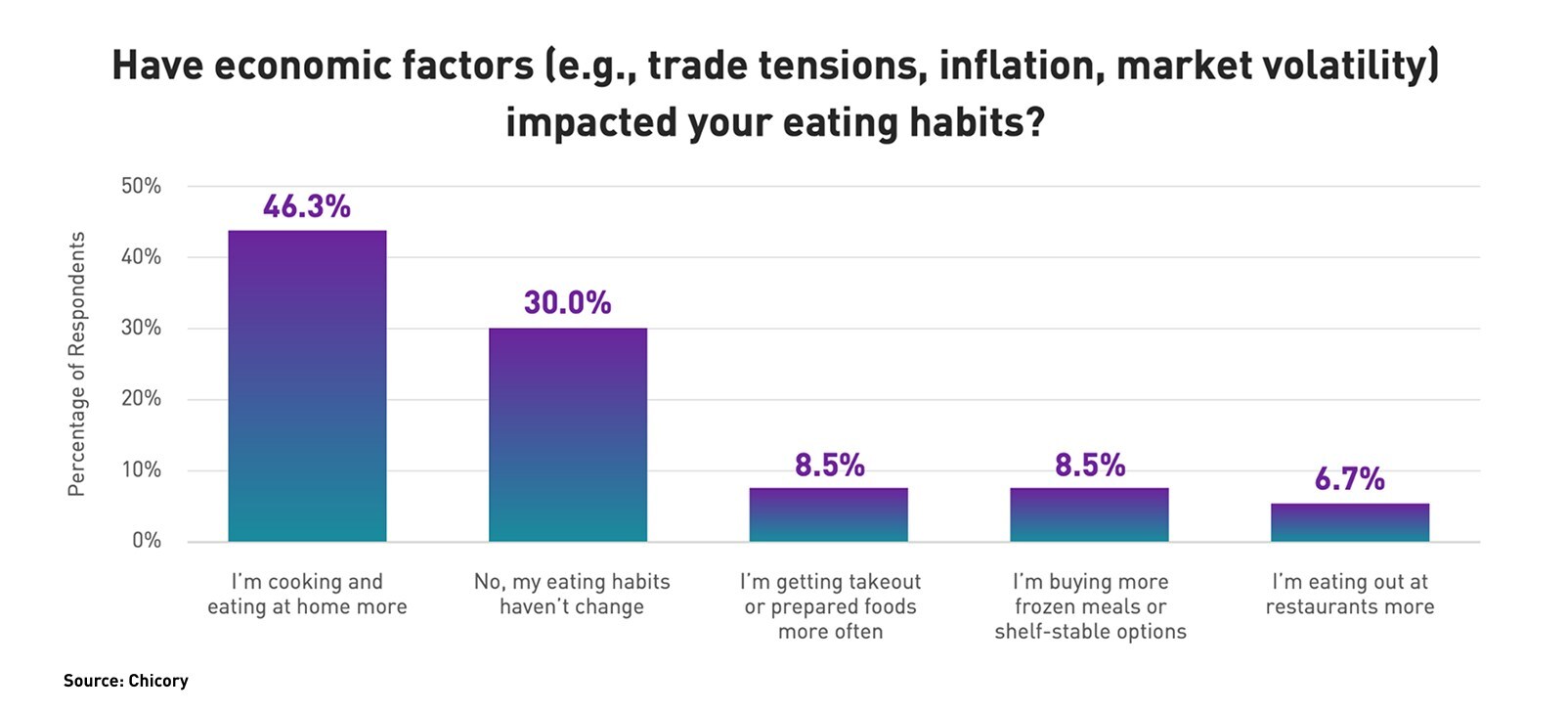 Have economic factors (e.g., trade tensions, inflation, market volatility) impacted your eating habits?

Percentage of Respondents

50%
40%
30%
20%
10%
0%

46.3%
30.0%
8.5%
8.5%
6.7%

I'm cooking and eating at home more

No, my eating habits haven't change

I'm getting takeout or prepared foods more often

I'm buying more frozen meals or shelf-stable options

I'm eating out at restaurants more

Source: Chicory